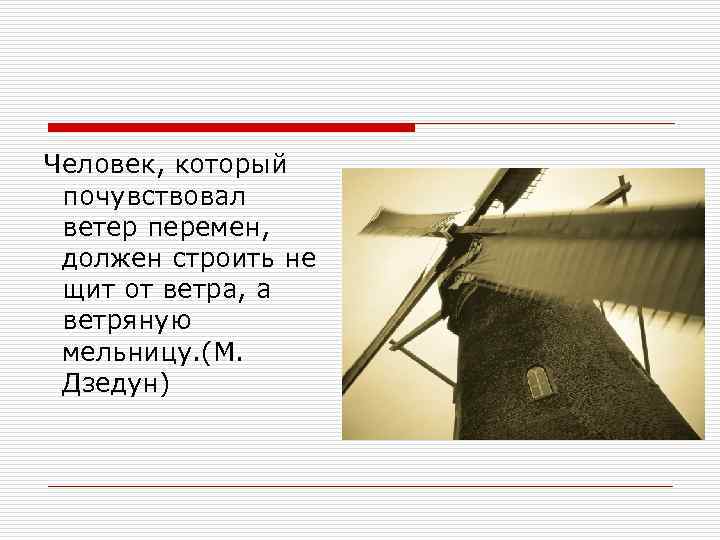 Человек, который почувствовал ветер перемен, должен строить не щит от ветра, а ветряную мельницу.(М. Дзедун)